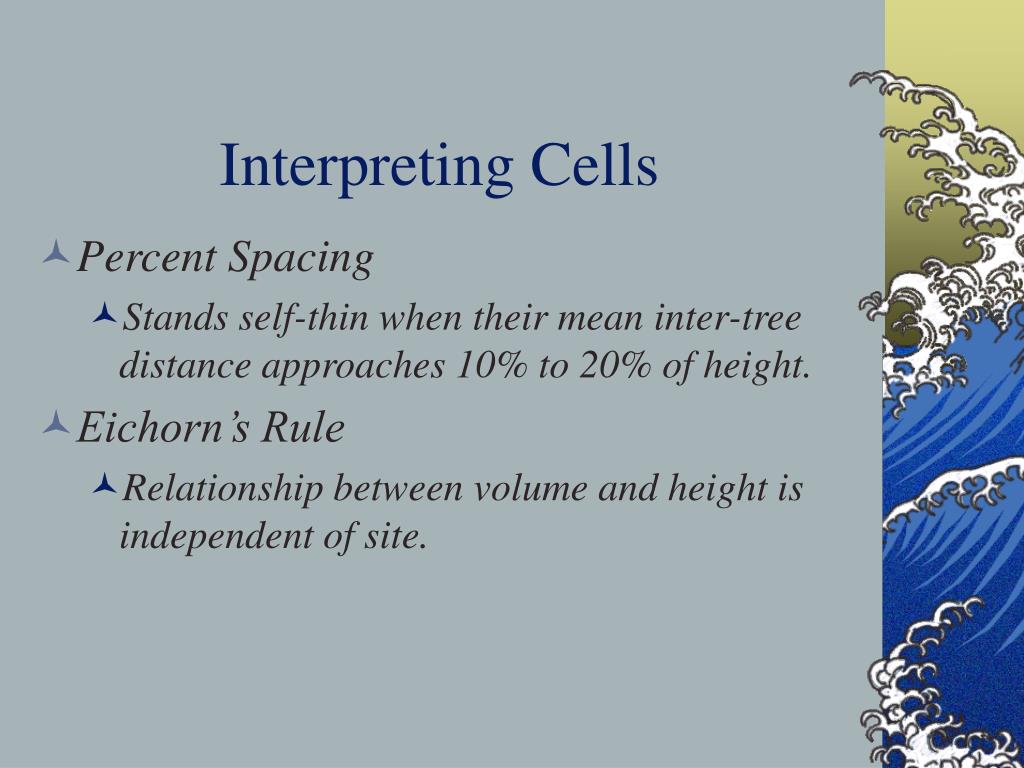 Interpreting Cells

Percent Spacing

Stands self-thin when their mean inter-tree distance approaches 10% to 20% of height.

Eichorn’s Rule

Relationship between volume and height is independent of site.